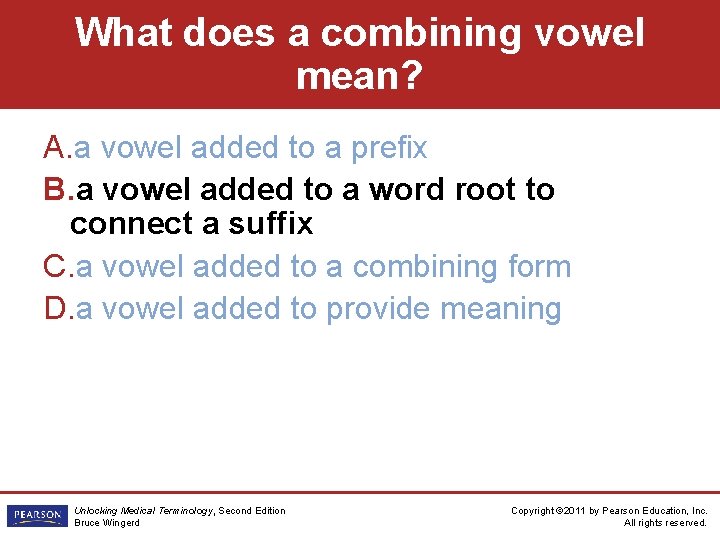 What does a combining vowel mean?

A. a vowel added to a prefix
B. a vowel added to a word root to connect a suffix
C. a vowel added to a combining form
D. a vowel added to provide meaning

PEARSON

Unlocking Medical Terminology, Second Edition
Bruce Wingerd

Copyright ©2011 by Pearson Education, Inc.
All rights reserved.